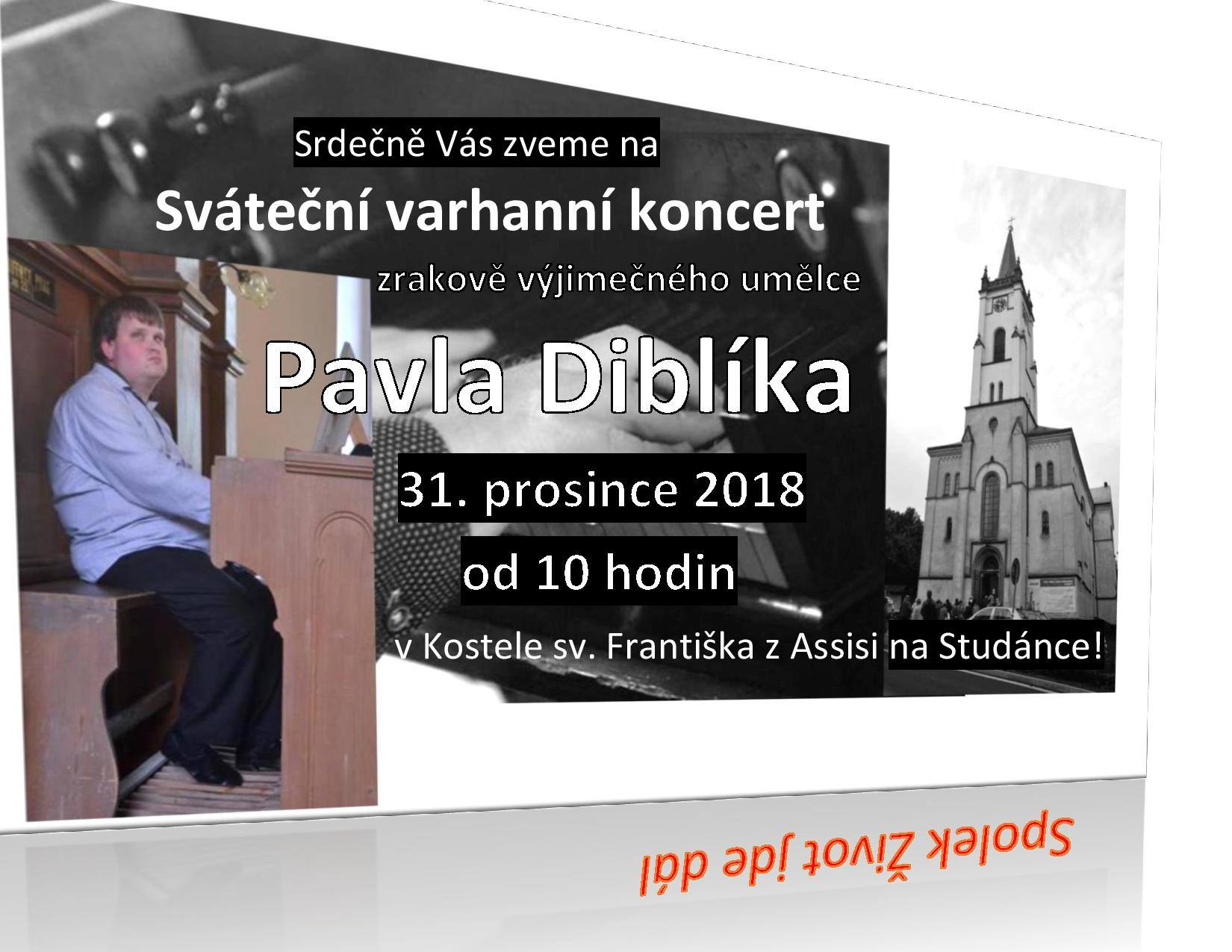 Srdečně Vás zveme na

Sváteční varhanní koncert

zrakově výjimečného umělce

Pavla Diblíka

31. prosince 2018

od 10 hodin

v Kostele sv. Františka z Assisi na Studánce!

Spolek Život jde dál